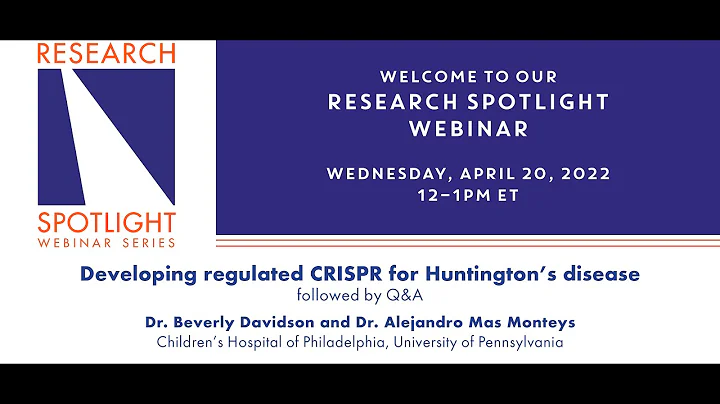 RESEARCH
SPOTLIGHT
WEBINAR SERIES

WELCOME TO OUR
RESEARCH SPOTLIGHT
WEBINAR

WEDNESDAY, APRIL 20, 2022
12–1PM ET

Developing regulated CRISPR for Huntington's disease
followed by Q&A

Dr. Beverly Davidson and Dr. Alejandro Mas Monteys
Children's Hospital of Philadelphia, University of Pennsylvania